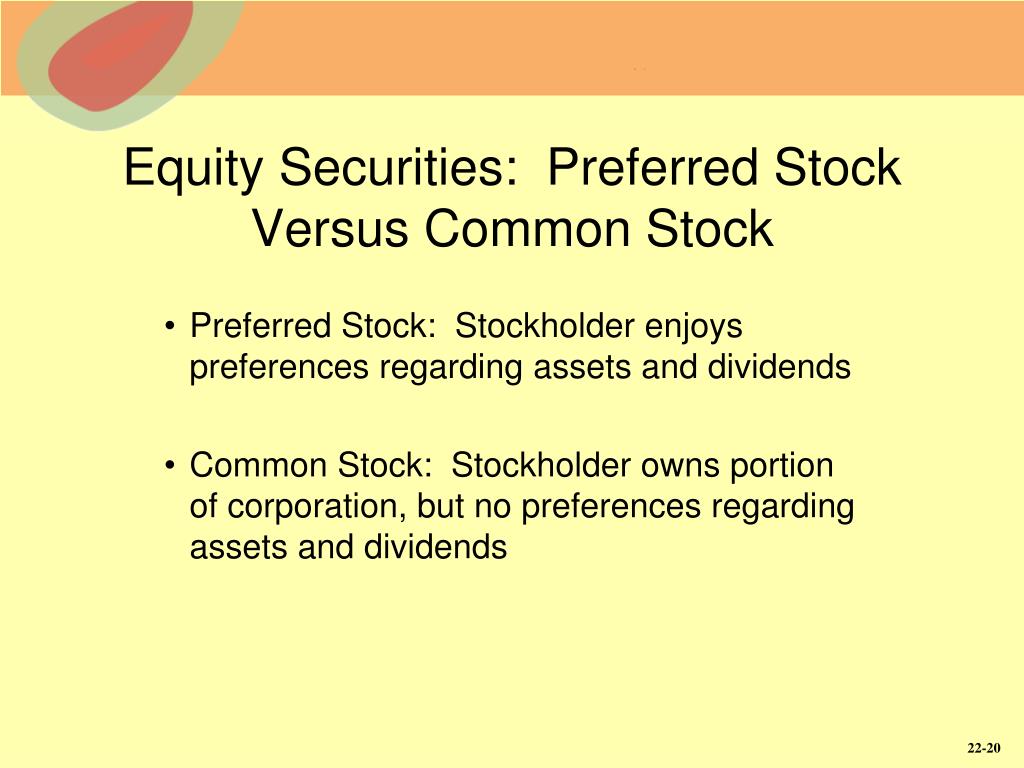 Equity Securities: Preferred Stock Versus Common Stock

• Preferred Stock: Stockholder enjoys preferences regarding assets and dividends

• Common Stock: Stockholder owns portion of corporation, but no preferences regarding assets and dividends

22-20